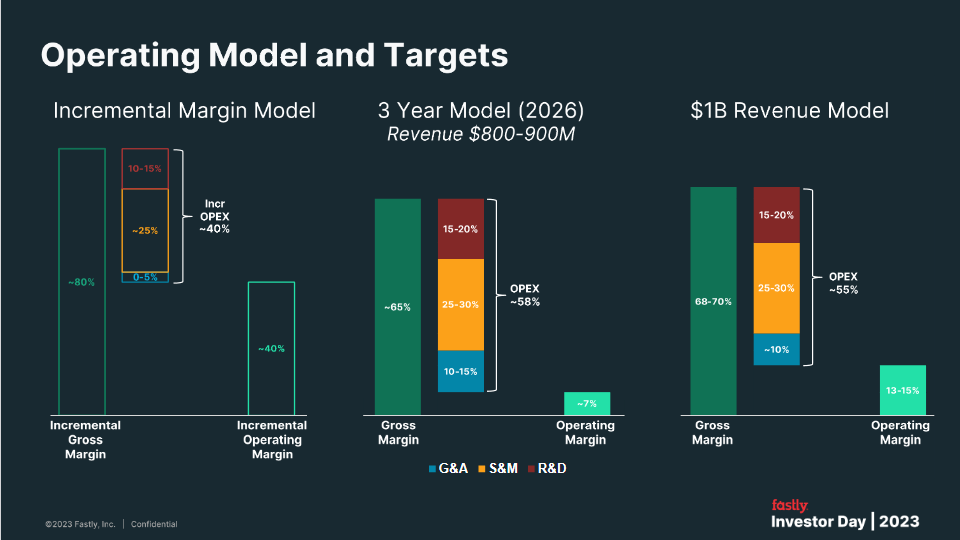 Operating Model and Targets

Incremental Margin Model

~80%

10-15%

~25%

0-5%

Incr OPEX ~40%

~40%

Incremental Gross Margin

Incremental Operating Margin

3 Year Model (2026)
Revenue $800-900M

~65%

15-20%

25-30%

10-15%

OPEX ~58%

~7%

Gross Margin

Operating Margin

G&A S&M R&D

$1B Revenue Model

68-70%

15-20%

25-30%

~10%

OPEX ~55%

13-15%

Gross Margin

Operating Margin

©2023 Fastly, Inc. | Confidential

fastly
Investor Day | 2023